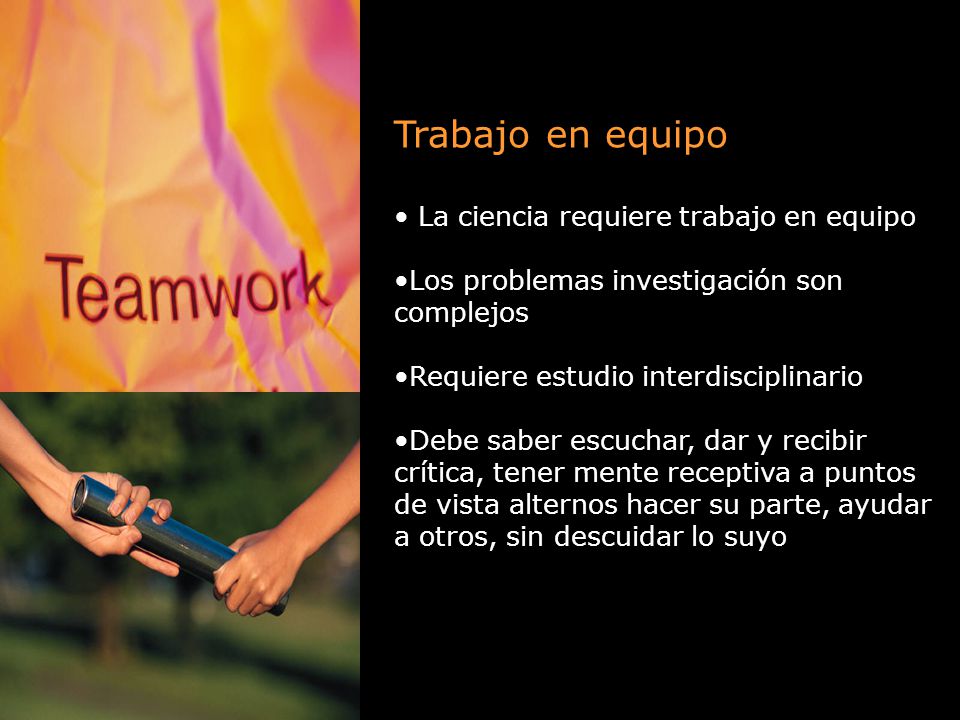 Teamwork

Trabajo en equipo

• La ciencia requiere trabajo en equipo

•Los problemas investigación son complejos

•Requiere estudio interdisciplinario

•Debe saber escuchar, dar y recibir crítica, tener mente receptiva a puntos de vista alternos hacer su parte, ayudar a otros, sin descuidar lo suyo